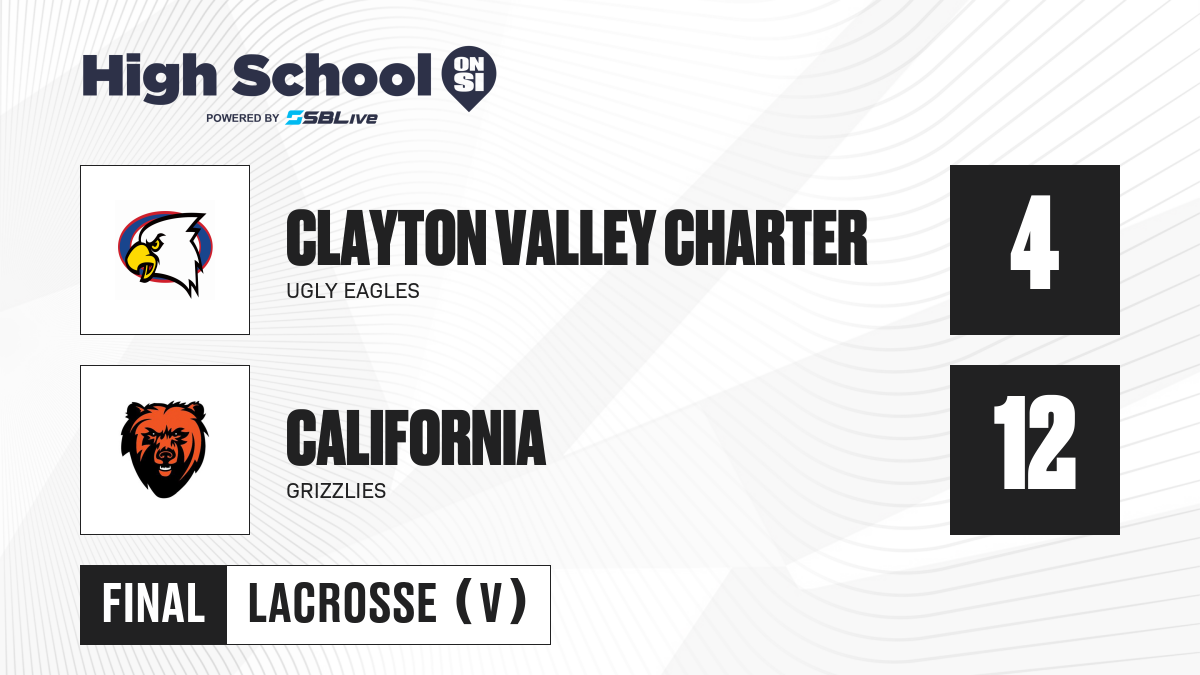 High School ON SI
POWERED BY SBLive

CLAYTON VALLEY CHARTER
UGLY EAGLES
4

CALIFORNIA
GRIZZLIES
12

FINAL LACROSSE (V)